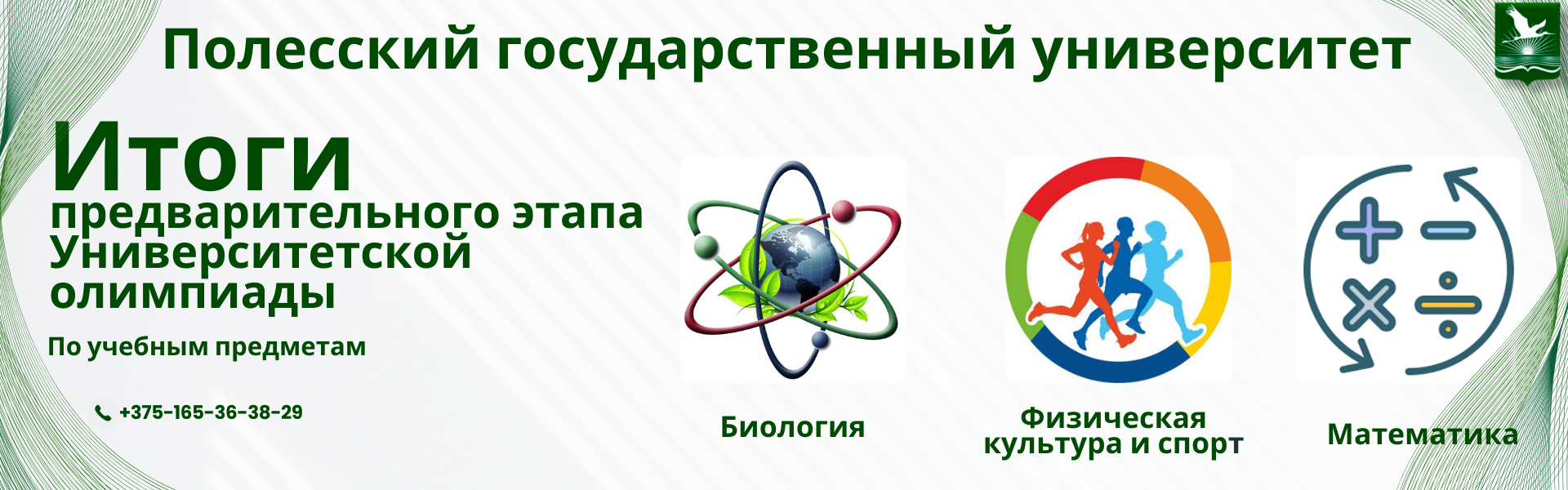 Полесский государственный университет

Итоги
предварительного этапа Университетской олимпиады

По учебным предметам

+375-165-36-38-29

Биология

Физическая культура и спорт

Математика